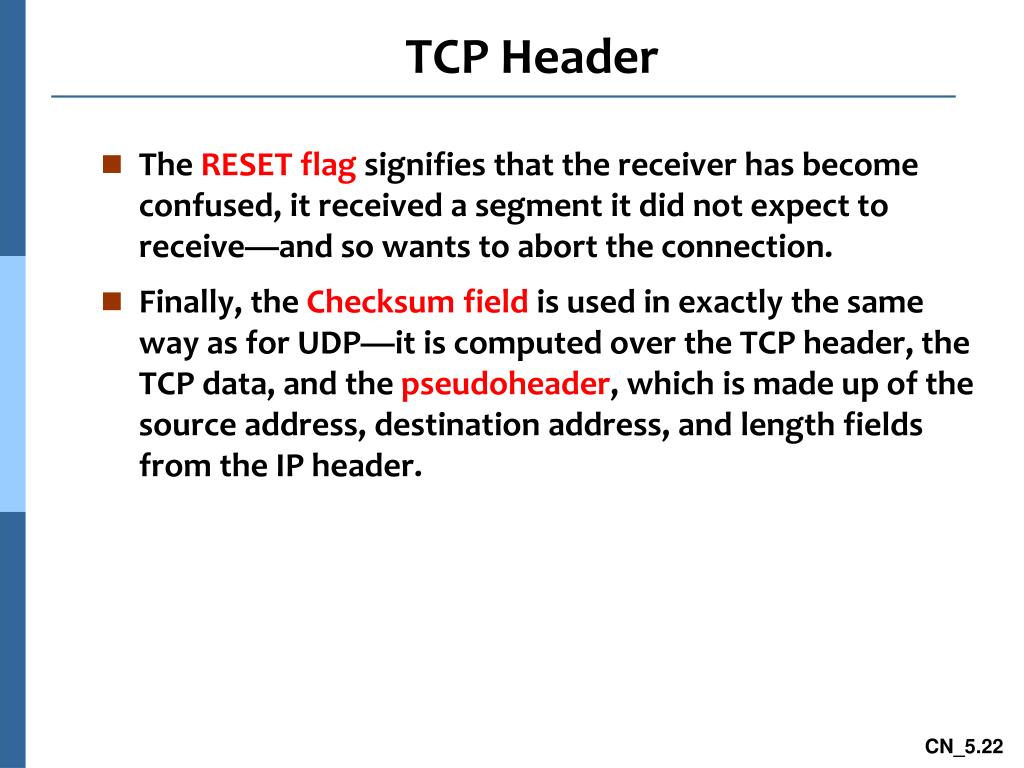 TCP Header

The RESET flag signifies that the receiver has become confused, it received a segment it did not expect to receive—and so wants to abort the connection.

Finally, the Checksum field is used in exactly the same way as for UDP—it is computed over the TCP header, the TCP data, and the pseudoheader, which is made up of the source address, destination address, and length fields from the IP header.

CN_5.22